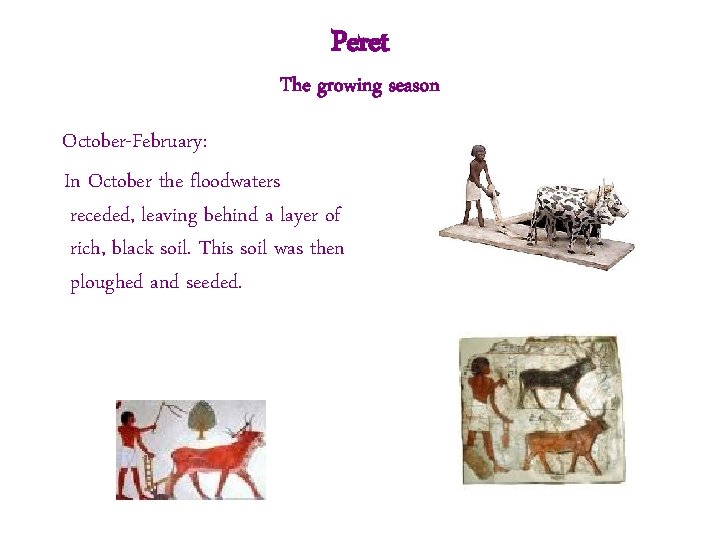 Peret

The growing season

October-February:

In October the floodwaters receded, leaving behind a layer of rich, black soil. This soil was then ploughed and seeded.